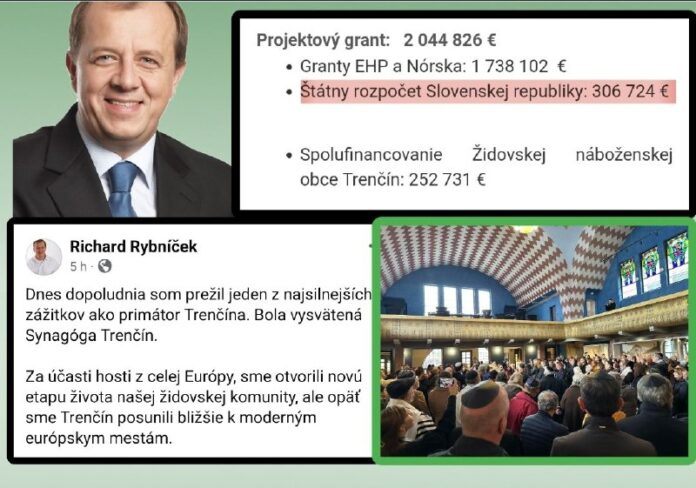 Projektový grant: 2 044 826 €

• Granty EHP a Nórska: 1 738 102 €
• Štátny rozpočet Slovenskej republiky: 306 724 €

• Spolufinancovanie Židovskej náboženskej obce Trenčín: 252 731 €

Richard Rybníček
5 h ·

Dnes dopoludnia som prežil jeden z najsilnejších zážitkov ako primátor Trenčína. Bola vysvätená Synagóga Trenčín.

Za účasti hosti z celej Európy, sme otvorili novú etapu života našej židovskej komunity, ale opäť sme Trenčín posunili bližšie k moderným európskym mestám.